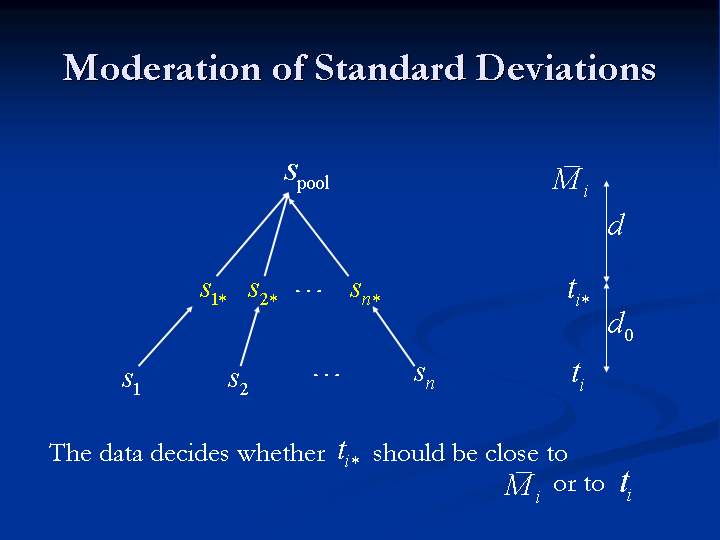 Moderation of Standard Deviations

$s_{\text{pool}}$

$s_{1*}$ $s_{2*}$ $\cdots$ $s_{n*}$

$s_1$ $s_2$ $\cdots$ $s_n$

$\bar{M}_i$

$d$

$t_{i*}$

$d_0$

$t_i$

The data decides whether $t_{i*}$ should be close to $\bar{M}_i$ or to $t_i$